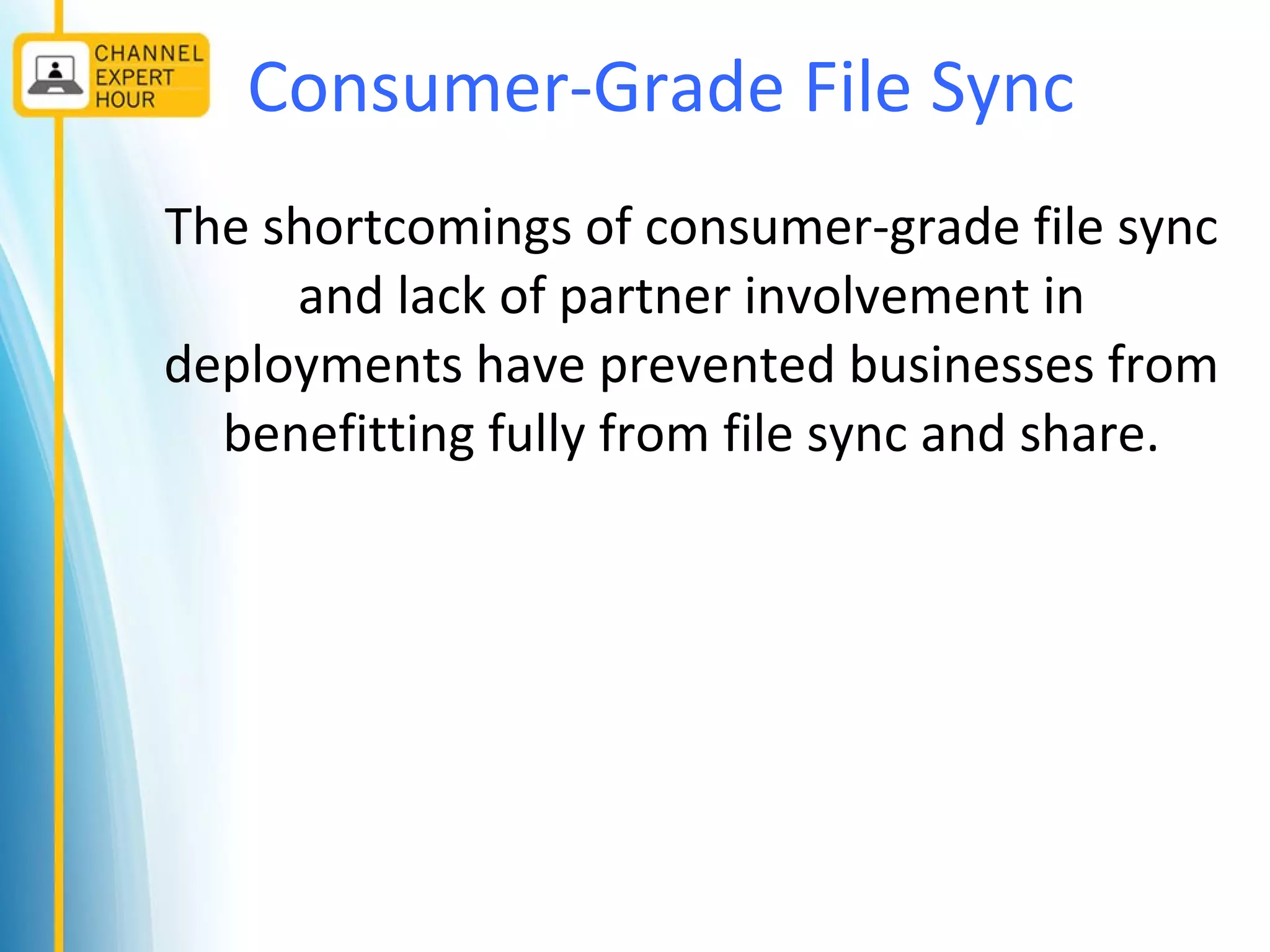 CHANNEL EXPERT HOUR

Consumer-Grade File Sync

The shortcomings of consumer-grade file sync and lack of partner involvement in deployments have prevented businesses from benefitting fully from file sync and share.